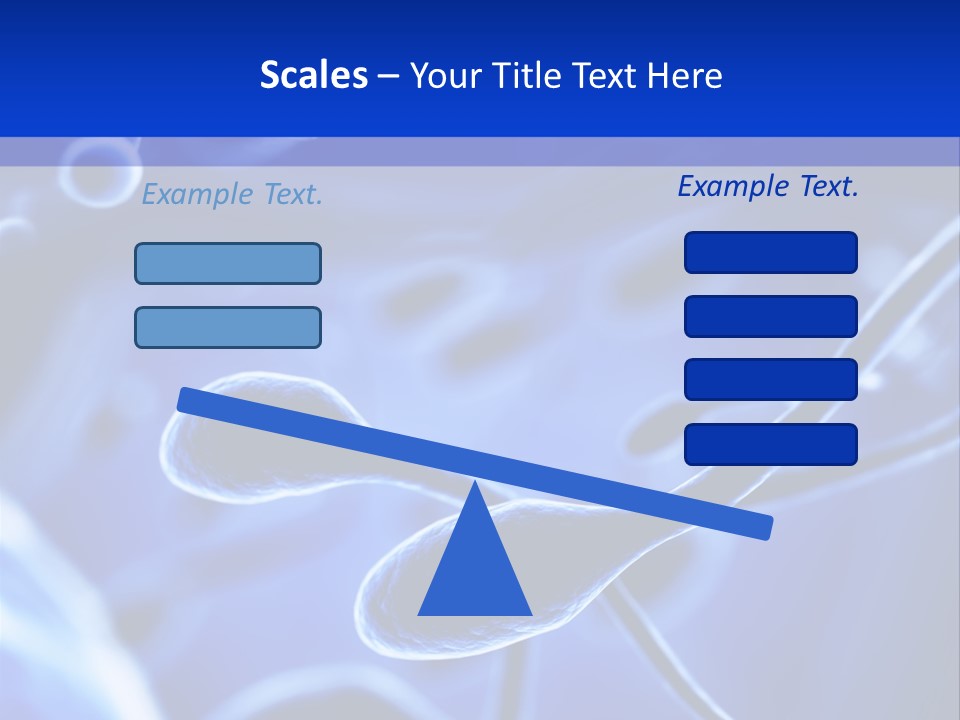 Scales – Your Title Text Here

Example Text.

Example Text.